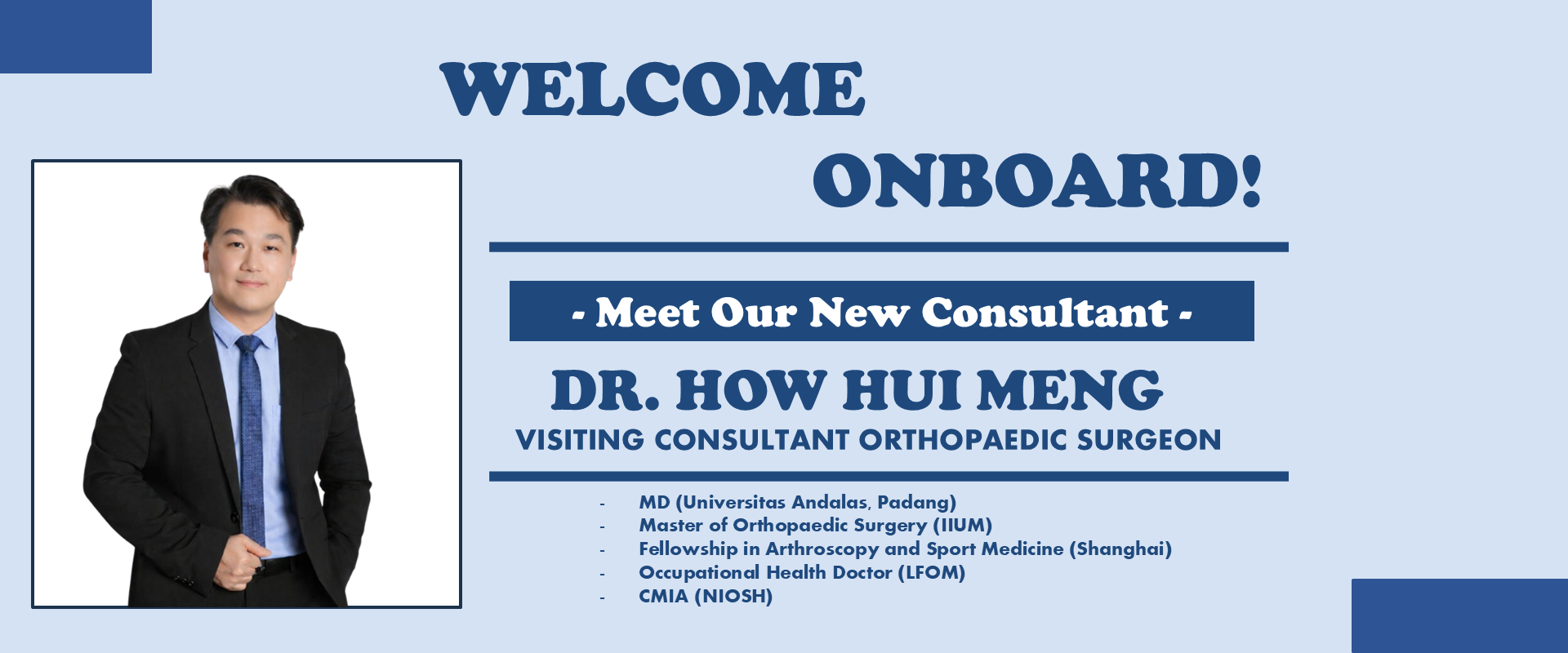 WELCOME
ONBOARD!

- Meet Our New Consultant -

DR. HOW HUI MENG
VISITING CONSULTANT ORTHOPAEDIC SURGEON

- MD (Universitas Andalas, Padang)
- Master of Orthopaedic Surgery (IIUM)
- Fellowship in Arthroscopy and Sport Medicine (Shanghai)
- Occupational Health Doctor (LFOM)
- CMIA (NIOSH)